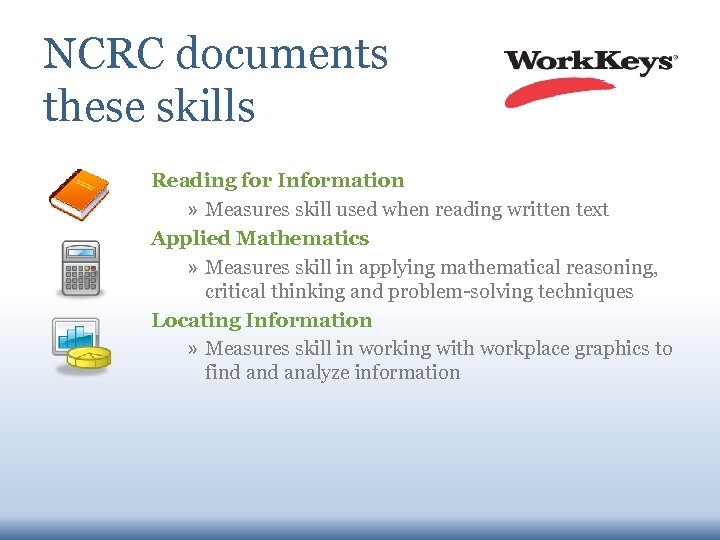 NCRC documents these skills

WorkKeys®

Reading for Information

» Measures skill used when reading written text

Applied Mathematics

» Measures skill in applying mathematical reasoning, critical thinking and problem-solving techniques

Locating Information

» Measures skill in working with workplace graphics to find and analyze information